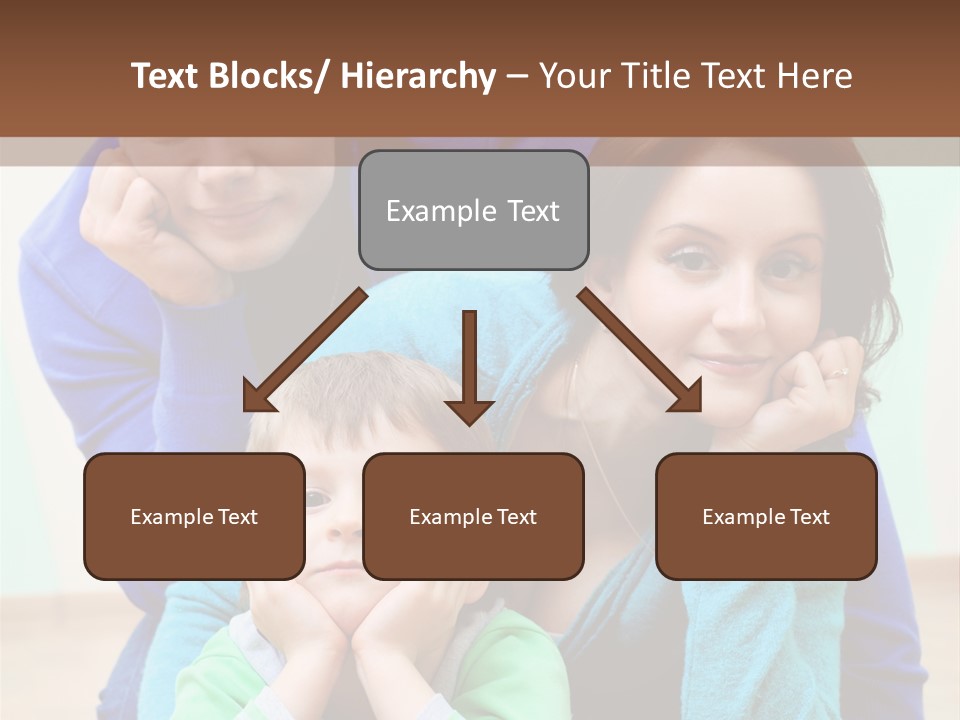 Text Blocks/ Hierarchy – Your Title Text Here

Example Text

Example Text

Example Text

Example Text